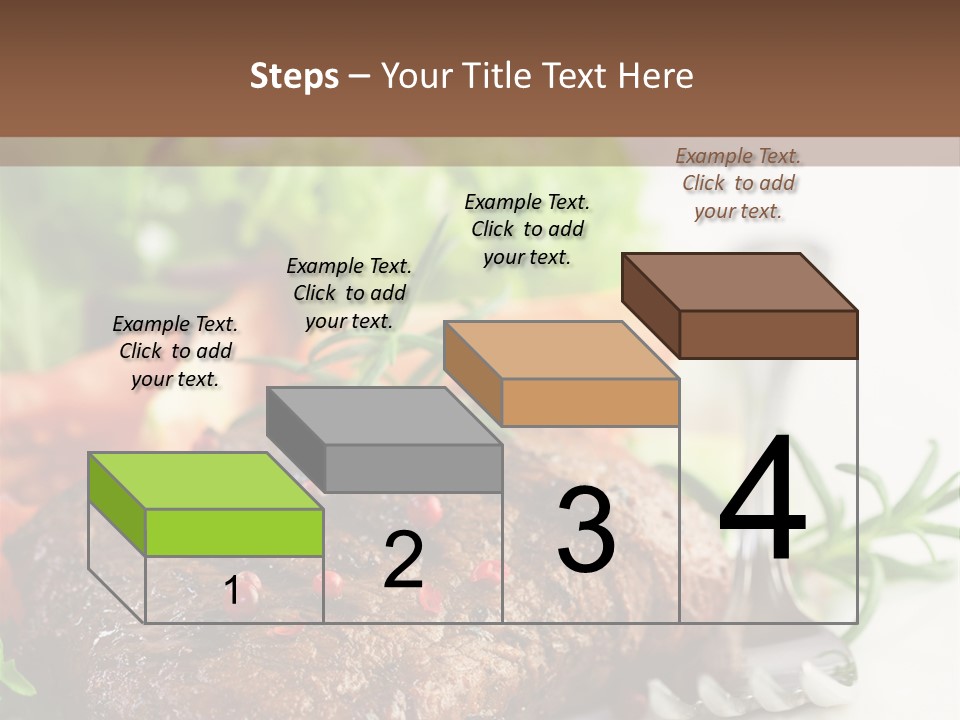 Steps – Your Title Text Here

Example Text. Click to add your text.

Example Text. Click to add your text.

Example Text. Click to add your text.

Example Text. Click to add your text.

1

2

3

4